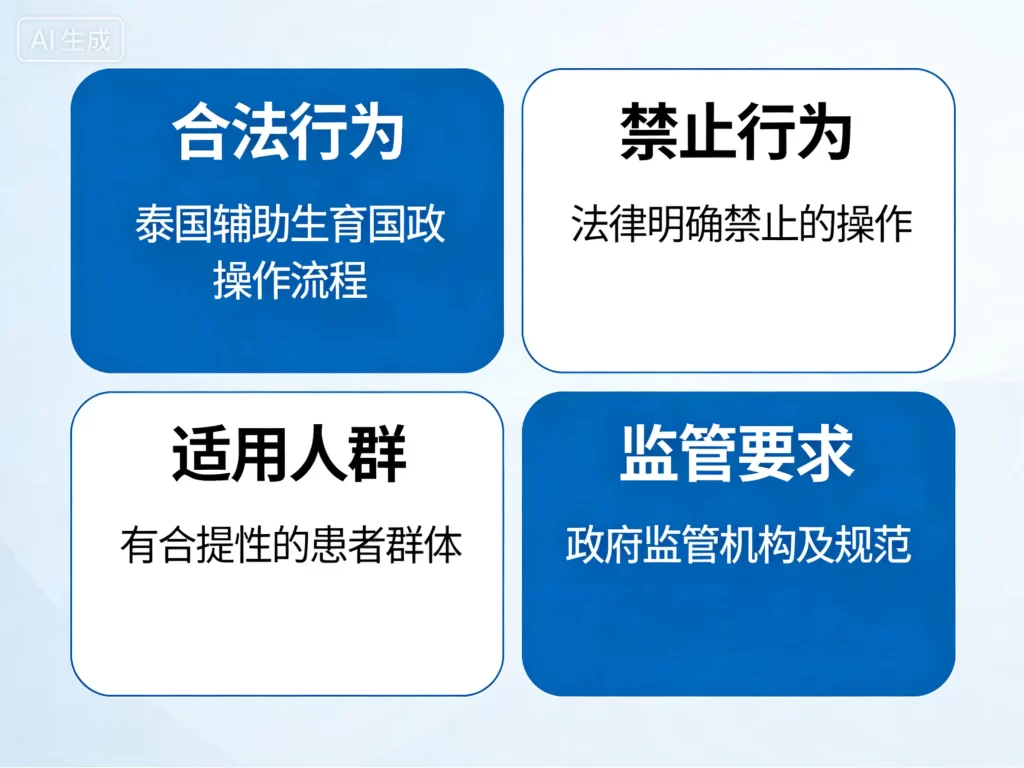 AI 生成

合法行为

泰国辅助生育国政操作流程

禁止行为

法律明确禁止的操作

适用人群

有合提性的患者群体

监管要求

政府监管机构及规范